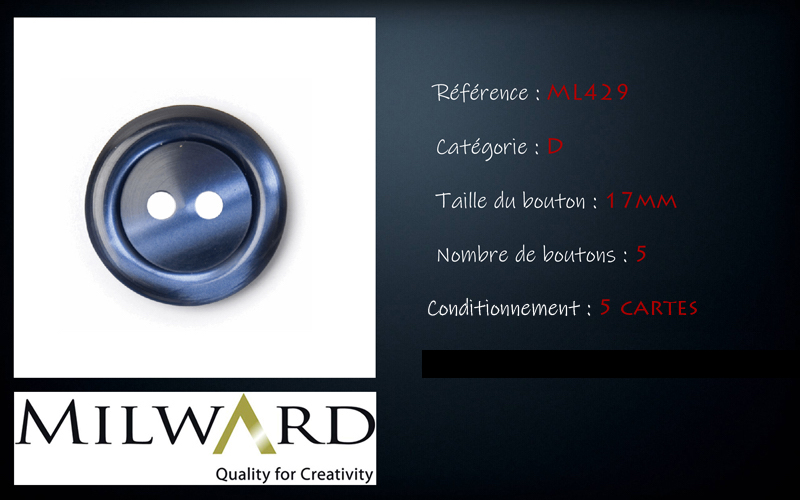 Référence : ML429

Catégorie : D

Taille du bouton : 17MM

Nombre de boutons : 5

Conditionnement : 5 CARTES

MILWARD

Quality for Creativity